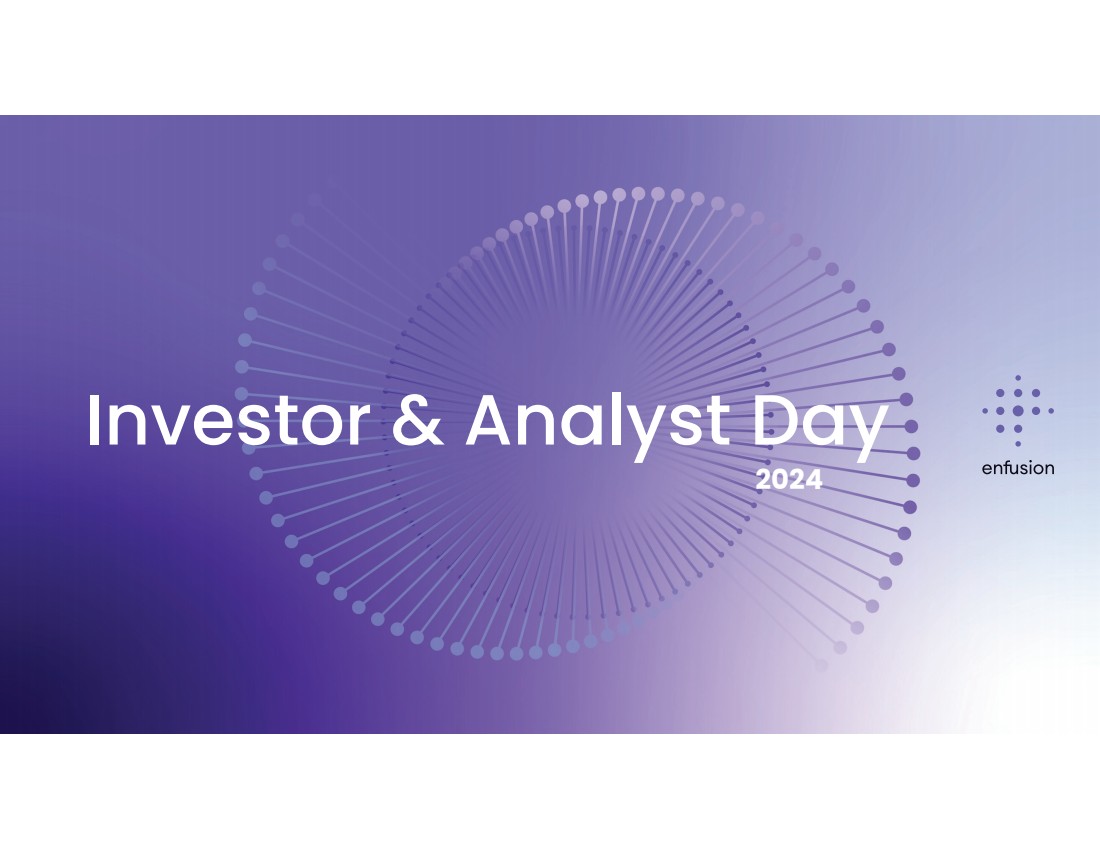 Investor & Analyst Day
2024

enfusion